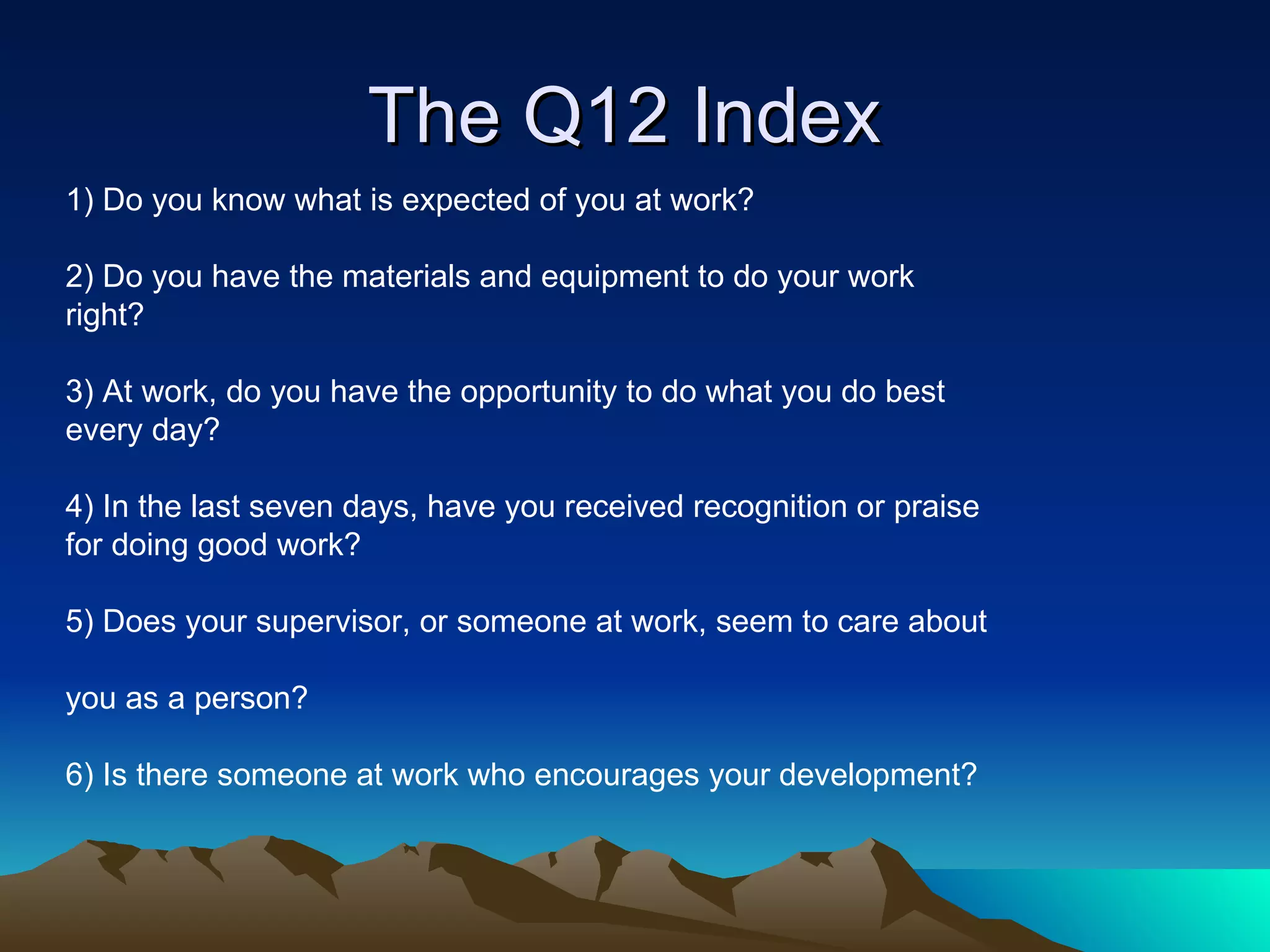 The Q12 Index

1) Do you know what is expected of you at work?

2) Do you have the materials and equipment to do your work right?

3) At work, do you have the opportunity to do what you do best every day?

4) In the last seven days, have you received recognition or praise for doing good work?

5) Does your supervisor, or someone at work, seem to care about

you as a person?

6) Is there someone at work who encourages your development?